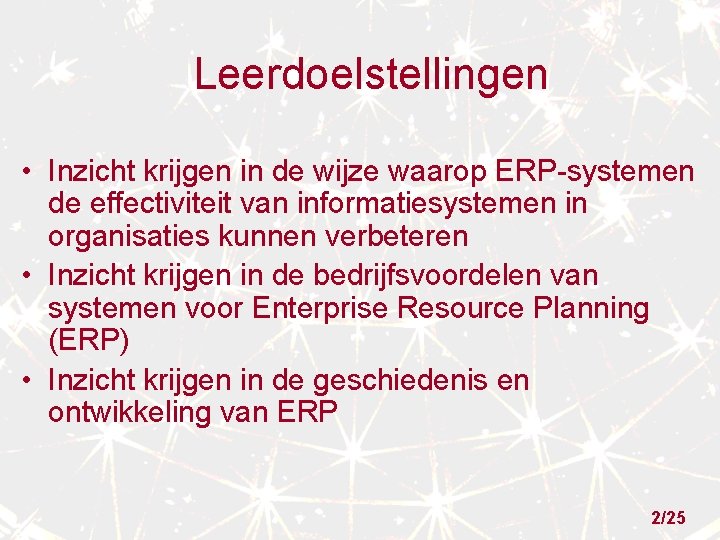 Leerdoelstellingen

• Inzicht krijgen in de wijze waarop ERP-systemen de effectiviteit van informatiesystemen in organisaties kunnen verbeteren
• Inzicht krijgen in de bedrijfsvoordelen van systemen voor Enterprise Resource Planning (ERP)
• Inzicht krijgen in de geschiedenis en ontwikkeling van ERP

2/25